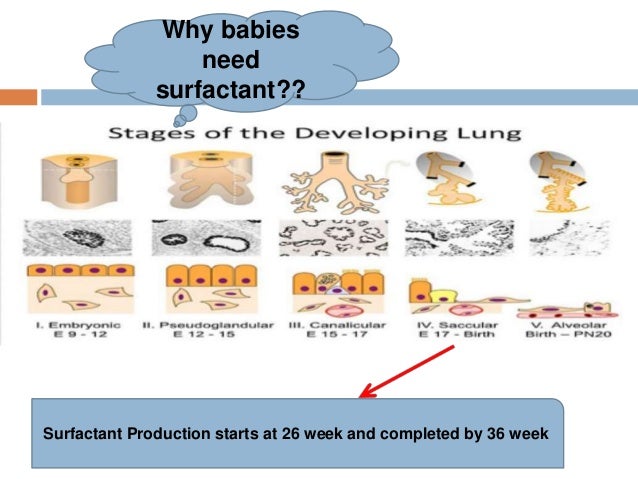 Why babies need surfactant??

Stages of the Developing Lung

I. Embryonic
E 9 - 12

II. Pseudoglandular
E 12 - 15

III. Canalicular
E 15 - 17

IV. Saccular
E 17 - Birth

V. Alveolar
Birth – PN20

Surfactant Production starts at 26 week and completed by 36 week